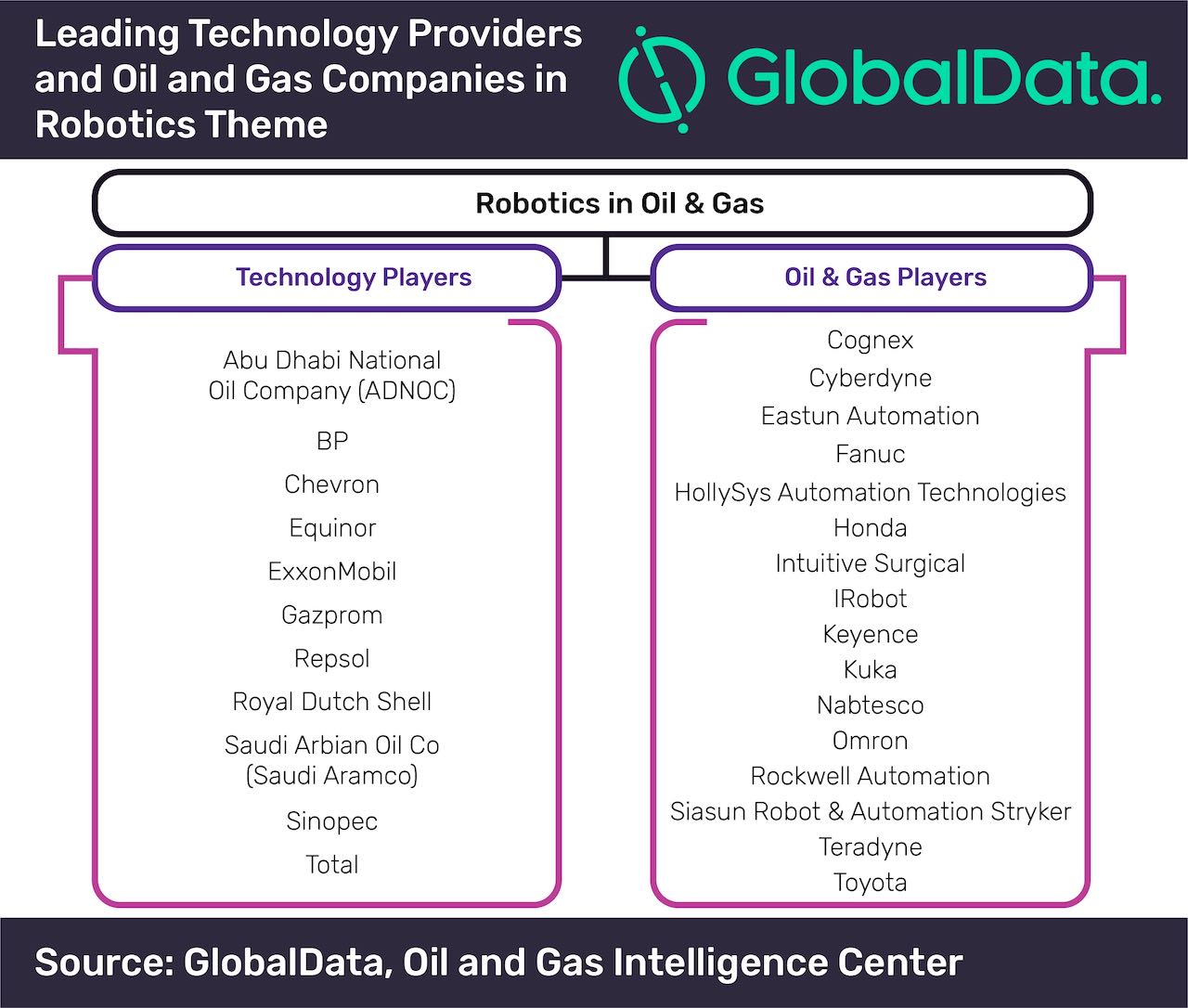 Leading Technology Providers and Oil and Gas Companies in Robotics Theme

GlobalData.

Robotics in Oil & Gas

Technology Players

Abu Dhabi National Oil Company (ADNOC)
BP
Chevron
Equinor
ExxonMobil
Gazprom
Repsol
Royal Dutch Shell
Saudi Arbian Oil Co (Saudi Aramco)
Sinopec
Total

Oil & Gas Players

Cognex
Cyberdyne
Eastun Automation
Fanuc
HollySys Automation Technologies
Honda
Intuitive Surgical
IRobot
Keyence
Kuka
Nabtesco
Omron
Rockwell Automation
Siasun Robot & Automation Stryker
Teradyne
Toyota

Source: GlobalData, Oil and Gas Intelligence Center